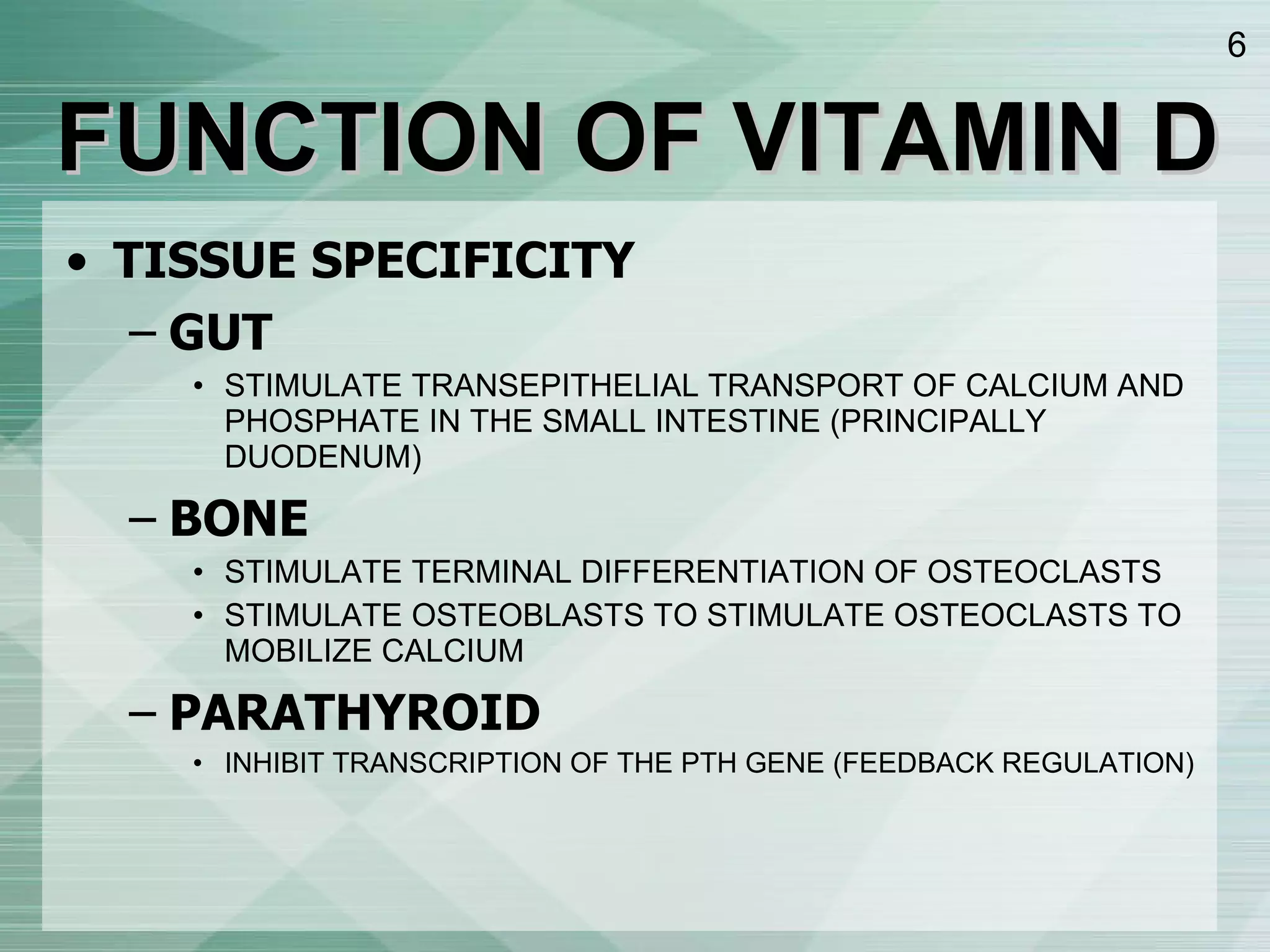 6

FUNCTION OF VITAMIN D

• TISSUE SPECIFICITY
– GUT
• STIMULATE TRANSEPITHELIAL TRANSPORT OF CALCIUM AND PHOSPHATE IN THE SMALL INTESTINE (PRINCIPALLY DUODENUM)
– BONE
• STIMULATE TERMINAL DIFFERENTIATION OF OSTEOCLASTS
• STIMULATE OSTEOBLASTS TO STIMULATE OSTEOCLASTS TO MOBILIZE CALCIUM
– PARATHYROID
• INHIBIT TRANSCRIPTION OF THE PTH GENE (FEEDBACK REGULATION)